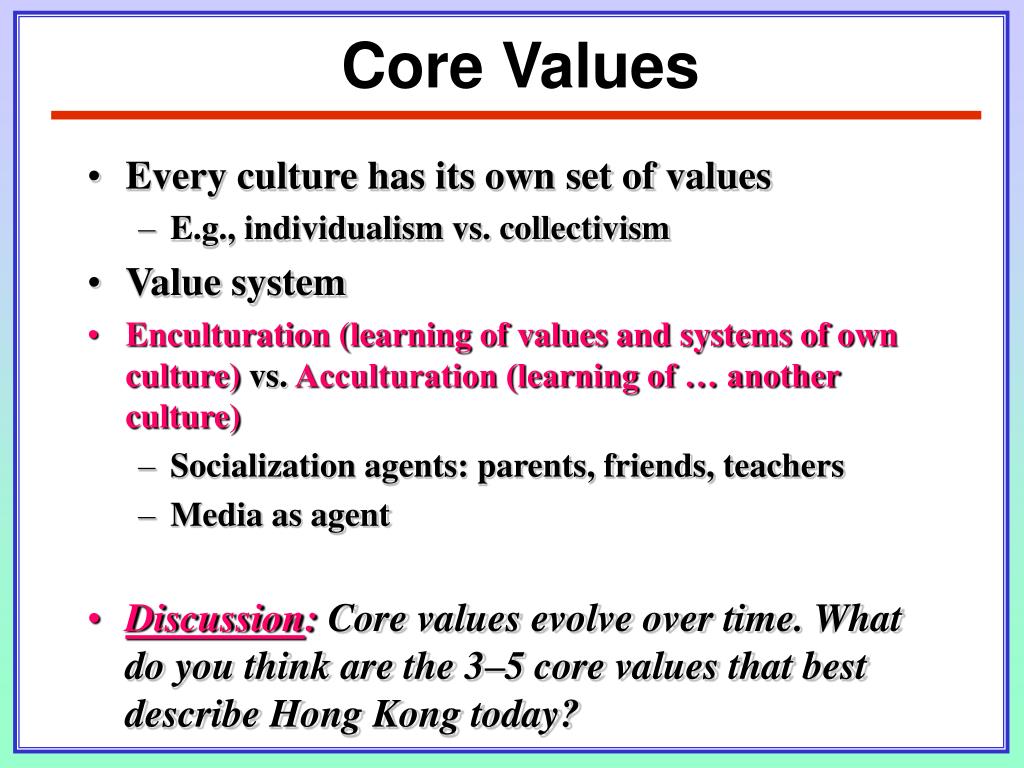 Core Values

• Every culture has its own set of values
– E.g., individualism vs. collectivism
• Value system
• Enculturation (learning of values and systems of own culture) vs. Acculturation (learning of … another culture)
– Socialization agents: parents, friends, teachers
– Media as agent

• Discussion: Core values evolve over time. What do you think are the 3–5 core values that best describe Hong Kong today?